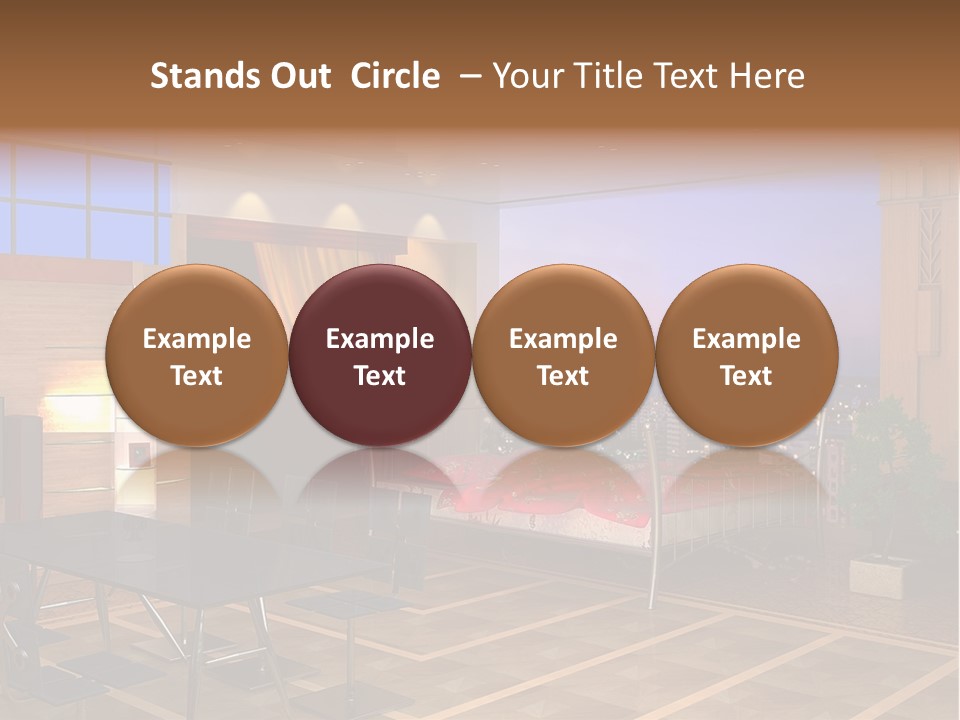 Stands Out  Circle  – Your Title Text Here

Example Text

Example Text

Example Text

Example Text